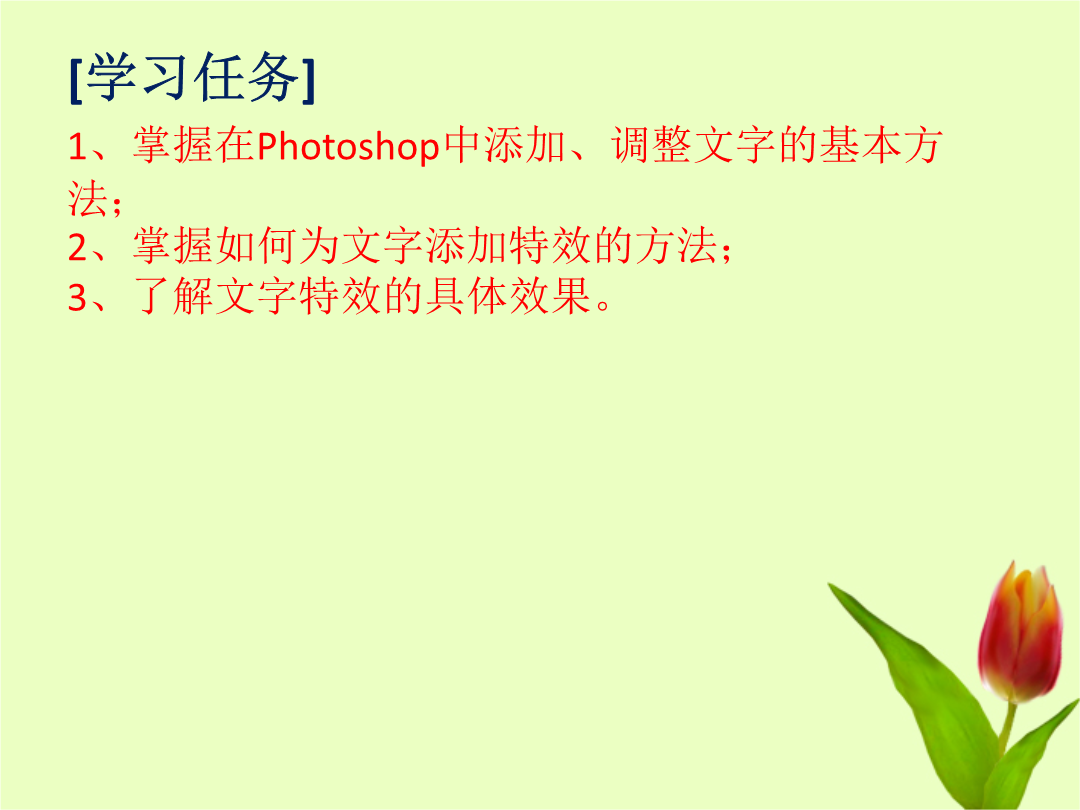 [学习任务]

1、掌握在Photoshop中添加、调整文字的基本方法；
2、掌握如何为文字添加特效的方法；
3、了解文字特效的具体效果。